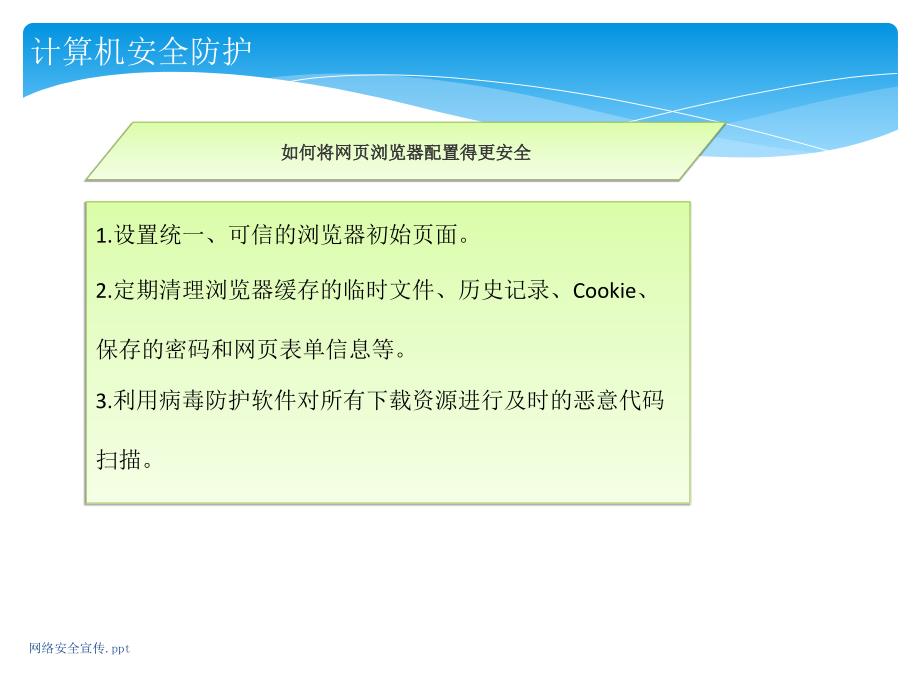 计算机安全防护

如何将网页浏览器配置得更安全

1.设置统一、可信的浏览器初始页面。

2.定期清理浏览器缓存的临时文件、历史记录、Cookie、保存的密码和网页表单信息等。

3.利用病毒防护软件对所有下载资源进行及时的恶意代码扫描。

网络安全宣传.ppt